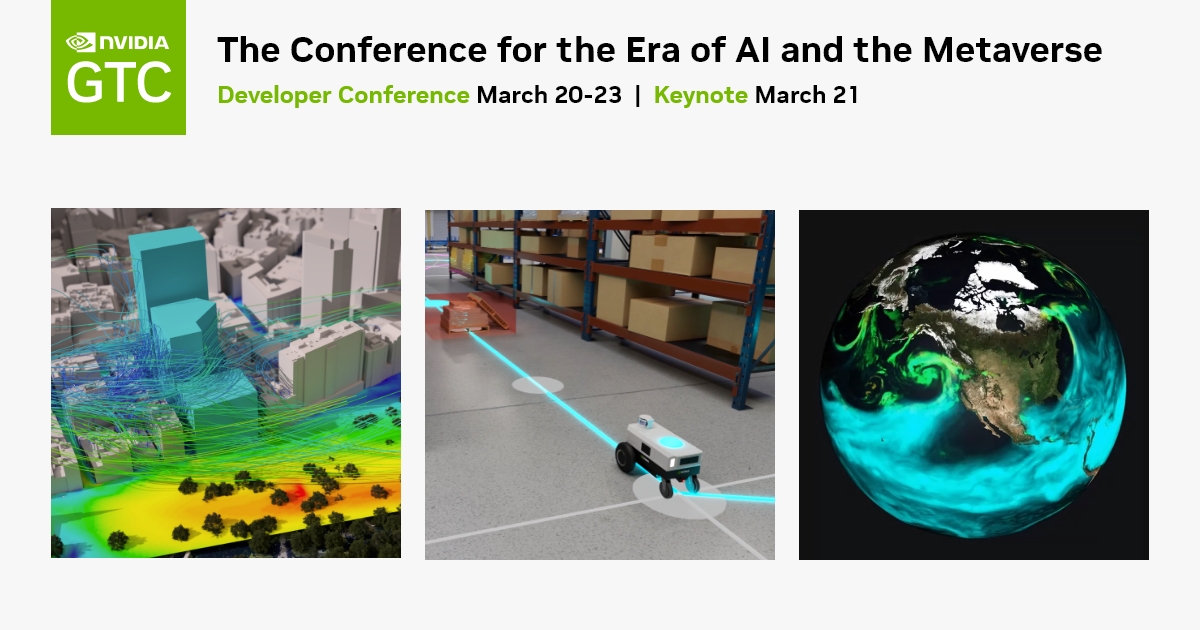 NVIDIA
GTC

The Conference for the Era of AI and the Metaverse
Developer Conference March 20-23 | Keynote March 21